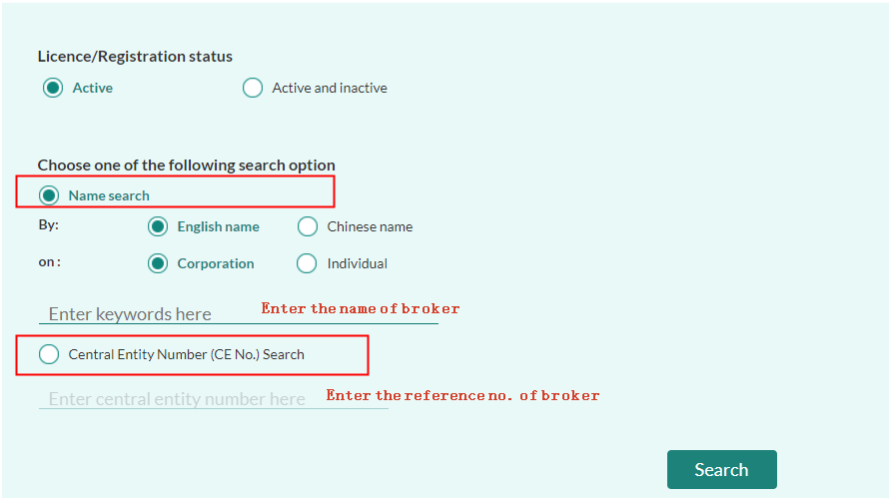 Licence/Registration status

Active

Active and inactive

Choose one of the following search option

Name search

By:

English name

Chinese name

on :

Corporation

Individual

Enter keywords here

Enter the name of broker

Central Entity Number (CE No.) Search

Enter central entity number here

Enter the reference no. of broker

Search